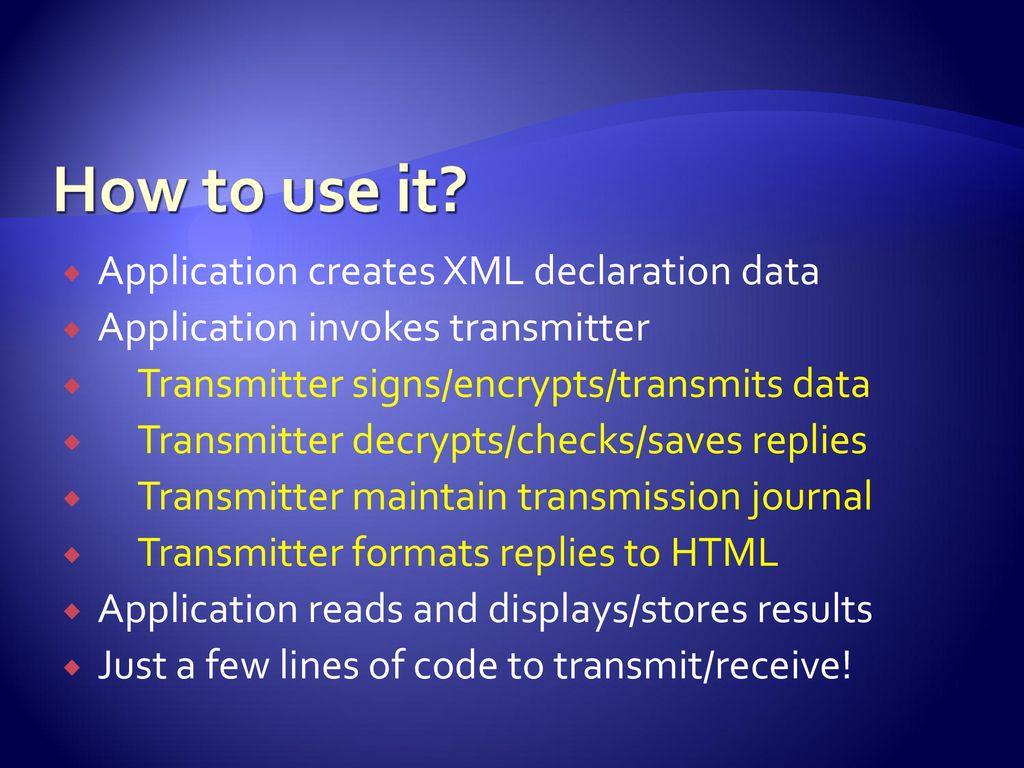 How to use it?

Application creates XML declaration data
Application invokes transmitter
Transmitter signs/encrypts/transmits data
Transmitter decrypts/checks/saves replies
Transmitter maintain transmission journal
Transmitter formats replies to HTML
Application reads and displays/stores results
Just a few lines of code to transmit/receive!